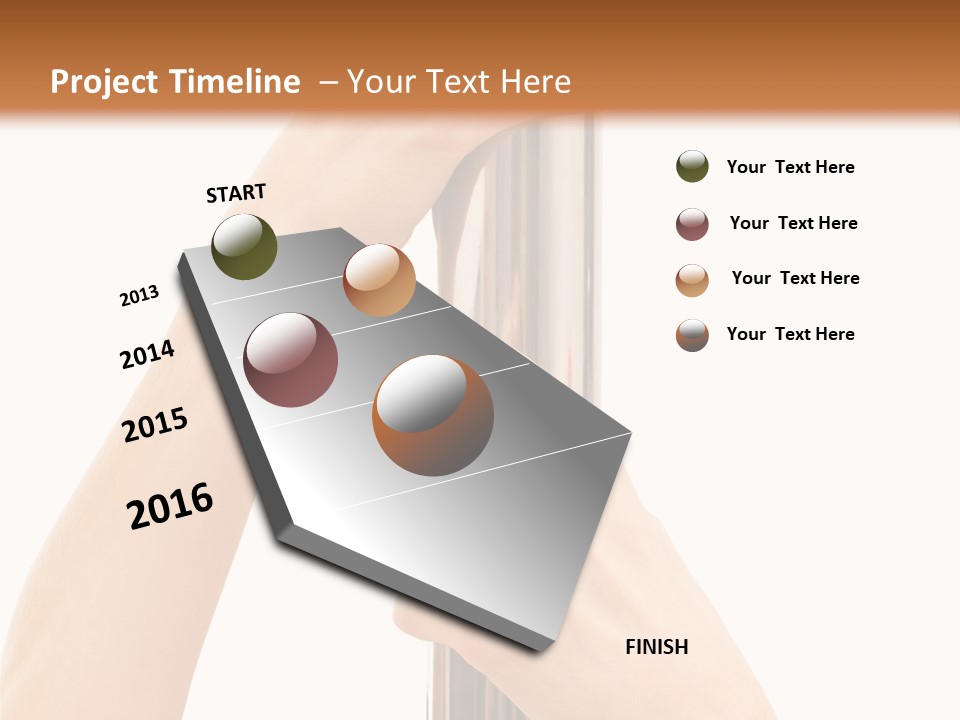 Project Timeline – Your Text Here

START

2013

2014

2015

2016

FINISH

Your Text Here

Your Text Here

Your Text Here

Your Text Here